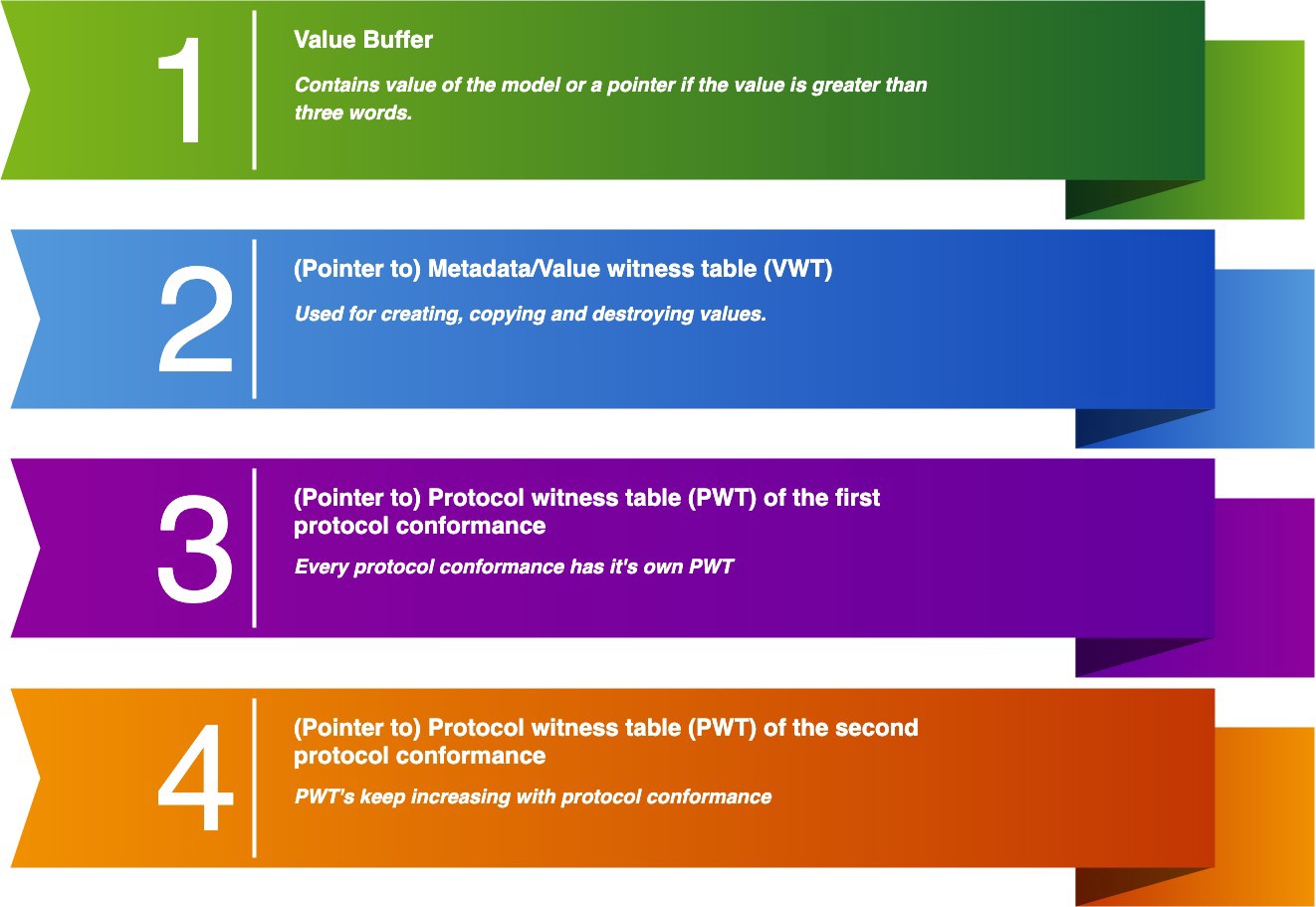 1

Value Buffer

Contains value of the model or a pointer if the value is greater than three words.

2

(Pointer to) Metadata/Value witness table (VWT)

Used for creating, copying and destroying values.

3

(Pointer to) Protocol witness table (PWT) of the first protocol conformance

Every protocol conformance has it's own PWT

4

(Pointer to) Protocol witness table (PWT) of the second protocol conformance

PWT's keep increasing with protocol conformance